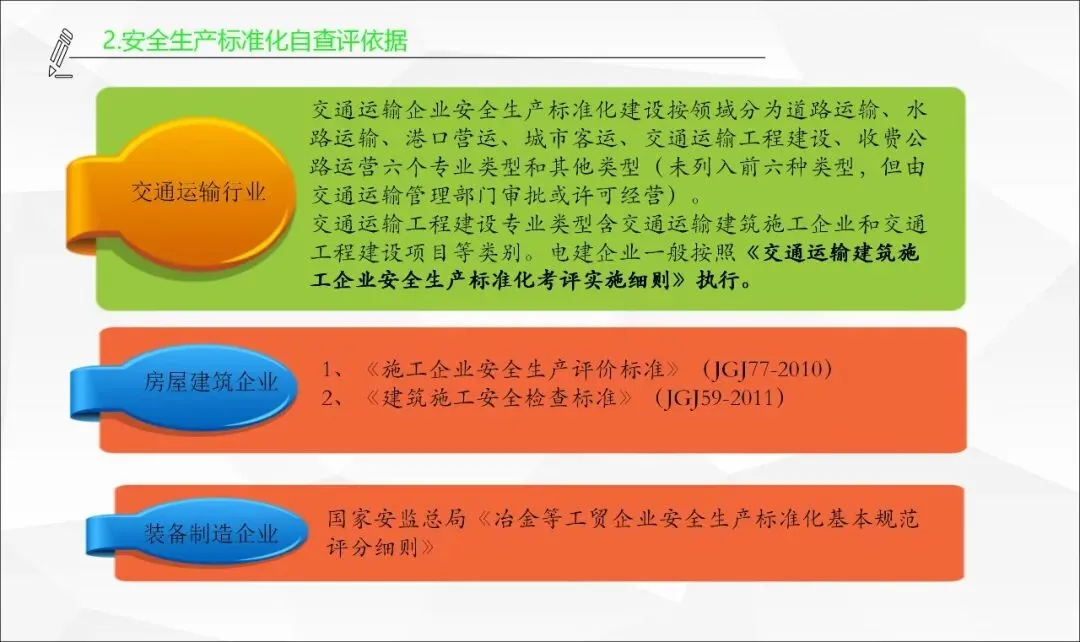 2.安全生产标准化自查评依据

交通运输行业

交通运输企业安全生产标准化建设按领域分为道路运输、水路运输、港口营运、城市客运、交通运输工程建设、收费公路运营六个专业类型和其他类型（未列入前六种类型，但由交通运输管理部门审批或许可经营）。
交通运输工程建设专业类型含交通运输建筑施工企业和交通工程建设项目等类别。电建企业一般按照《交通运输建筑施工企业安全生产标准化考评实施细则》执行。

房屋建筑企业

1、《施工企业安全生产评价标准》（JGJ77-2010）
2、《建筑施工安全检查标准》（JGJ59-2011）

装备制造企业

国家安监总局《冶金等工贸企业安全生产标准化基本规范评分细则》